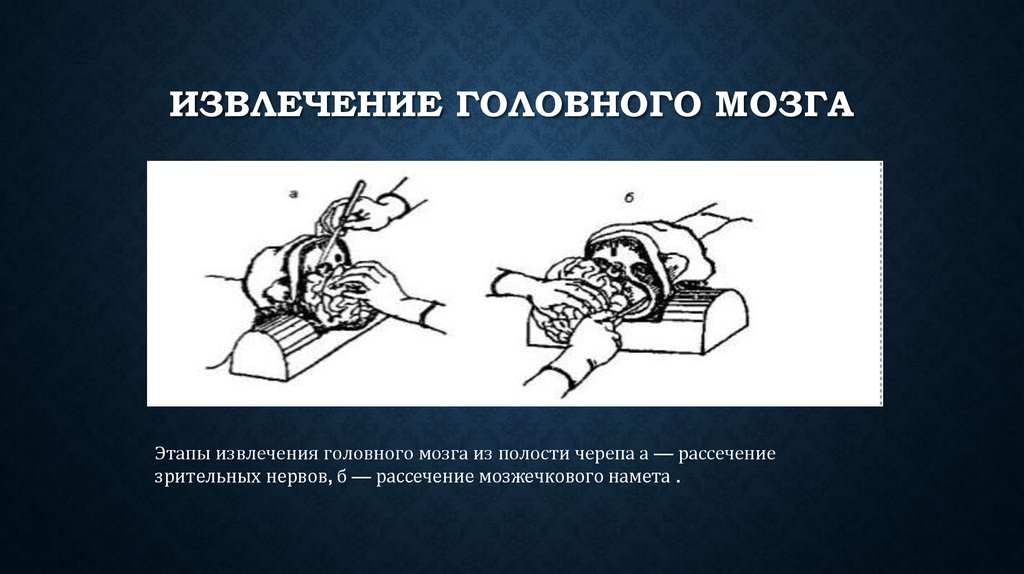 ИЗВЛЕЧЕНИЕ ГОЛОВНОГО МОЗГА

а

б

Этапы извлечения головного мозга из полости черепа а — рассечение зрительных нервов, б — рассечение мозжечкового намета .